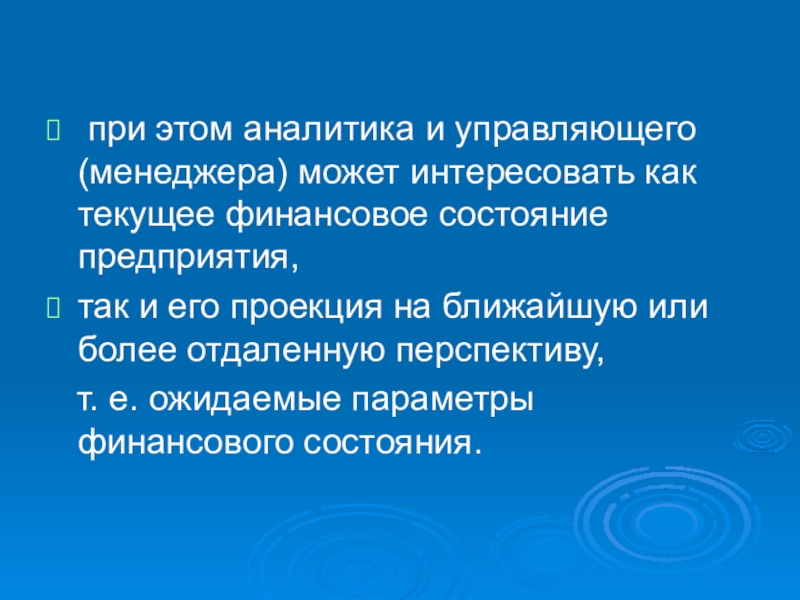 при этом аналитика и управляющего (менеджера) может интересовать как текущее финансовое состояние предприятия,

так и его проекция на ближайшую или более отдаленную перспективу,

т. е. ожидаемые параметры финансового состояния.